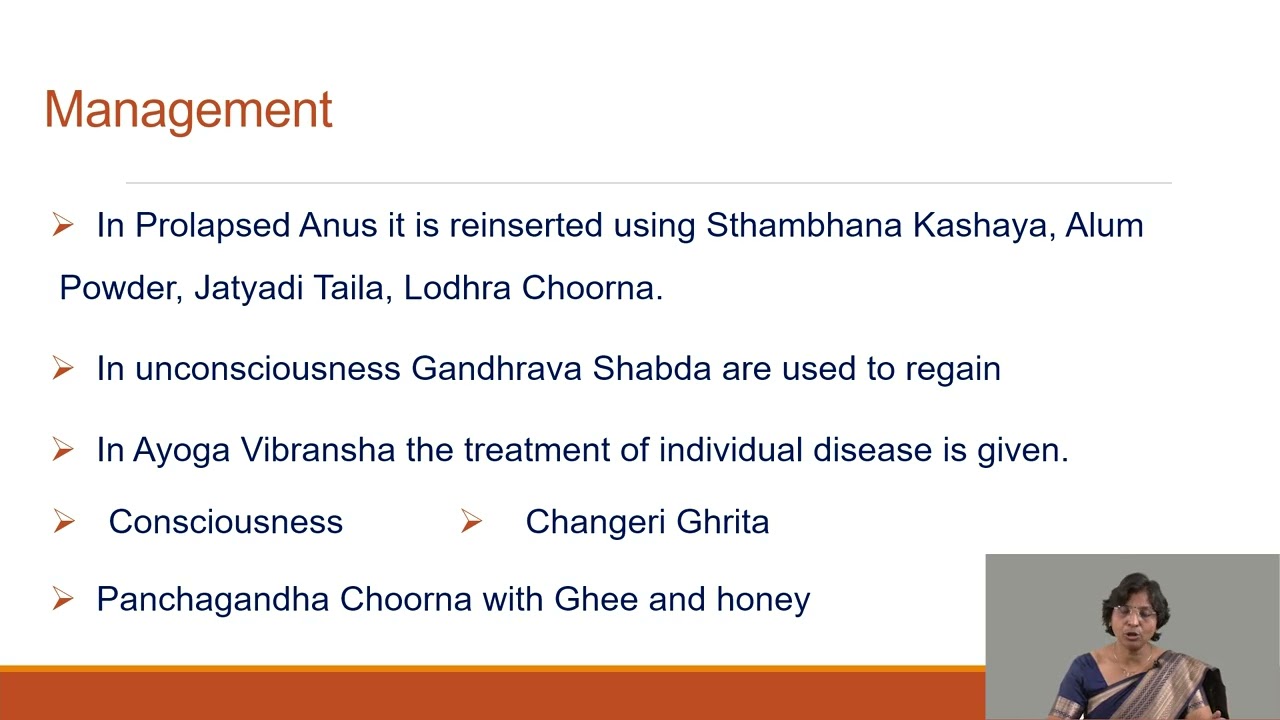 Management

➢ In Prolapsed Anus it is reinserted using Sthambhana Kashaya, Alum Powder, Jatyadi Taila, Lodhra Choorna.

➢ In unconsciousness Gandhrava Shabda are used to regain

➢ In Ayoga Vibransha the treatment of individual disease is given.

➢ Consciousness ➢ Changeri Ghrita

➢ Panchagandha Choorna with Ghee and honey